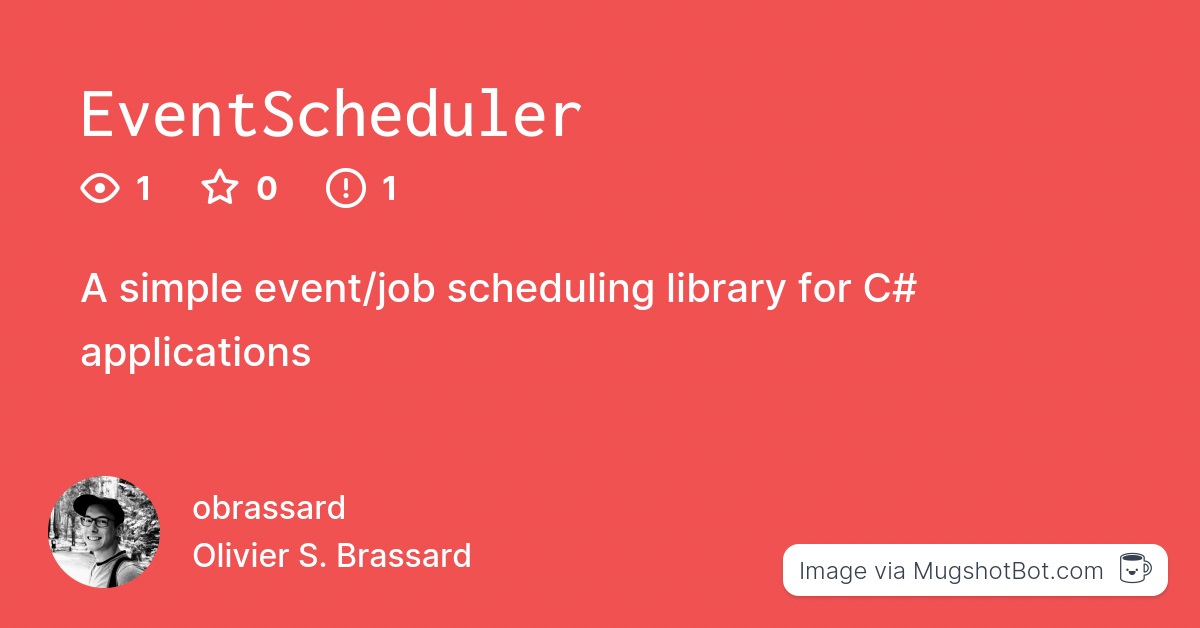 EventScheduler

1 0 1

A simple event/job scheduling library for C# applications

obrassard
Olivier S. Brassard

Image via MugshotBot.com